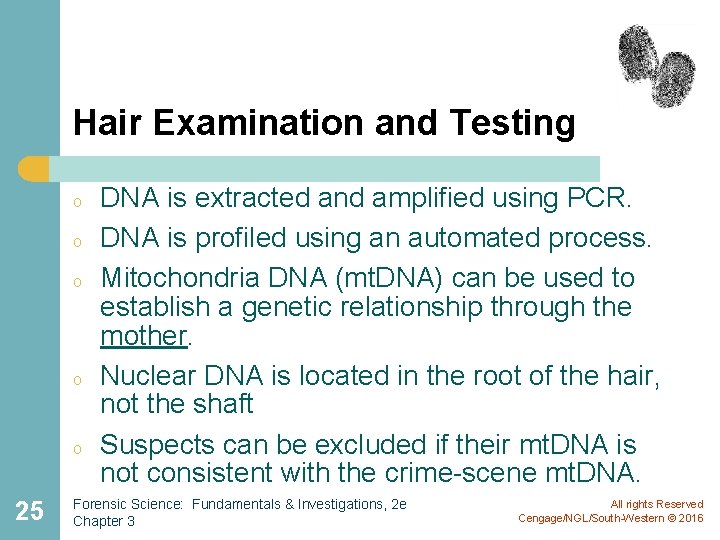 Hair Examination and Testing

o DNA is extracted and amplified using PCR.

o DNA is profiled using an automated process.

o Mitochondria DNA (mtDNA) can be used to establish a genetic relationship through the mother.

o Nuclear DNA is located in the root of the hair, not the shaft

o Suspects can be excluded if their mtDNA is not consistent with the crime-scene mtDNA.

25

Forensic Science: Fundamentals & Investigations, 2e
Chapter 3

All rights Reserved
Cengage/NGL/South-Western © 2016